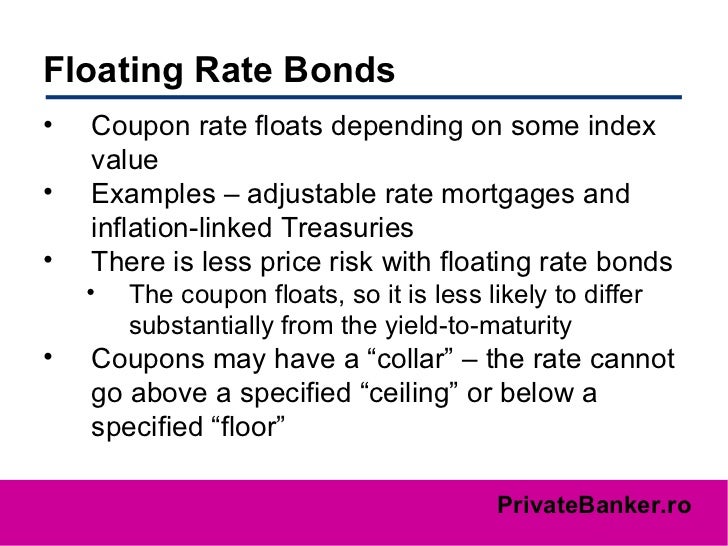 Floating Rate Bonds

• Coupon rate floats depending on some index value
• Examples – adjustable rate mortgages and inflation-linked Treasuries
• There is less price risk with floating rate bonds
  • The coupon floats, so it is less likely to differ substantially from the yield-to-maturity
• Coupons may have a “collar” – the rate cannot go above a specified “ceiling” or below a specified “floor”

PrivateBanker.ro